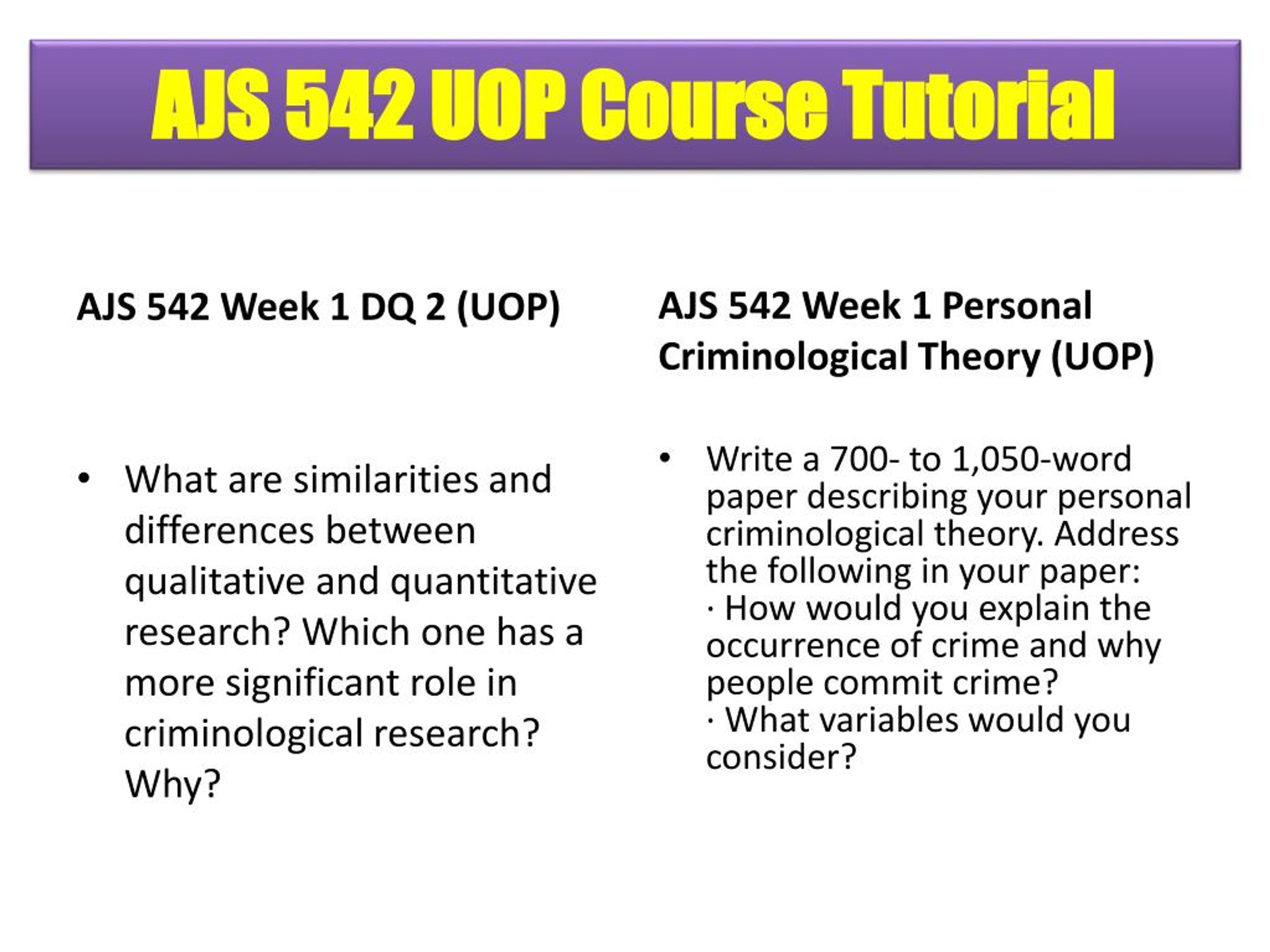 AJS 542 UOP Course Tutorial

AJS 542 Week 1 DQ 2 (UOP)

• What are similarities and differences between qualitative and quantitative research? Which one has a more significant role in criminological research? Why?

AJS 542 Week 1 Personal Criminological Theory (UOP)

• Write a 700- to 1,050-word paper describing your personal criminological theory. Address the following in your paper:
· How would you explain the occurrence of crime and why people commit crime?
· What variables would you consider?